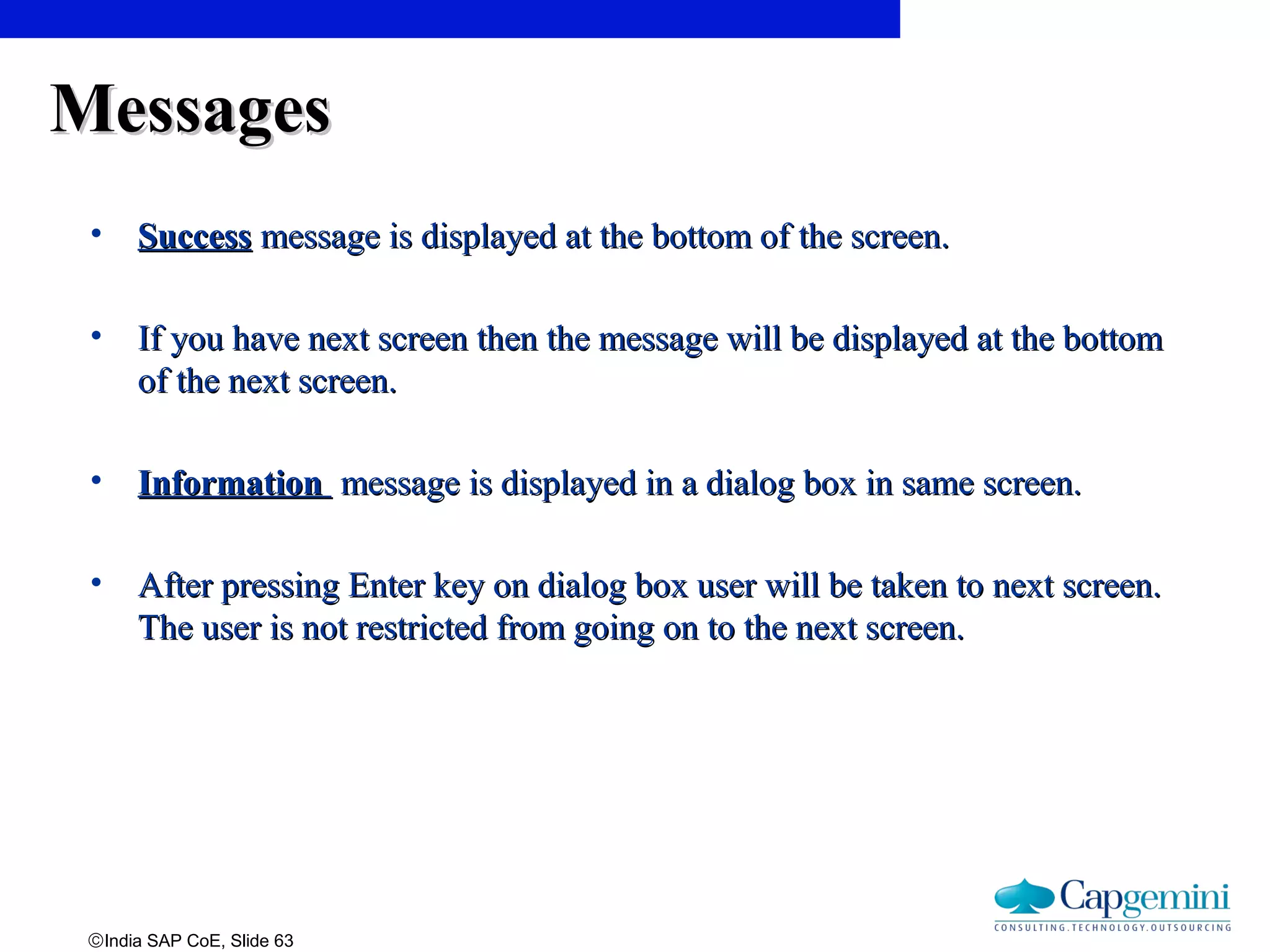 Messages

• Success message is displayed at the bottom of the screen.

• If you have next screen then the message will be displayed at the bottom of the next screen.

• Information message is displayed in a dialog box in same screen.

• After pressing Enter key on dialog box user will be taken to next screen. The user is not restricted from going on to the next screen.

©India SAP CoE, Slide 63

Capgemini
CONSULTING.TECHNOLOGY.OUTSOURCING